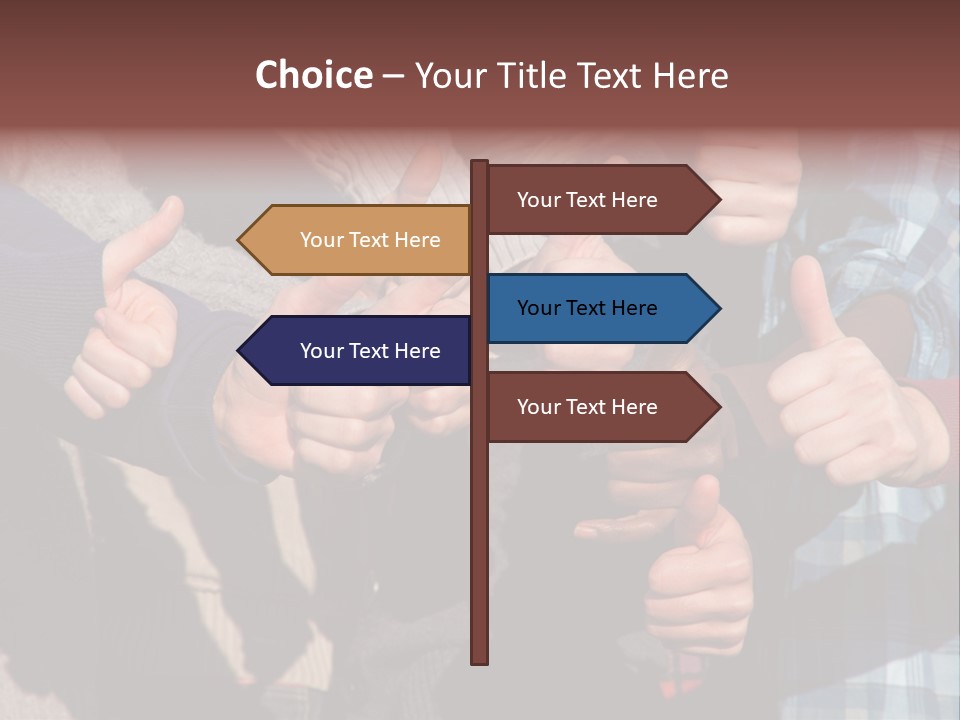 Choice – Your Title Text Here

Your Text Here

Your Text Here

Your Text Here

Your Text Here

Your Text Here